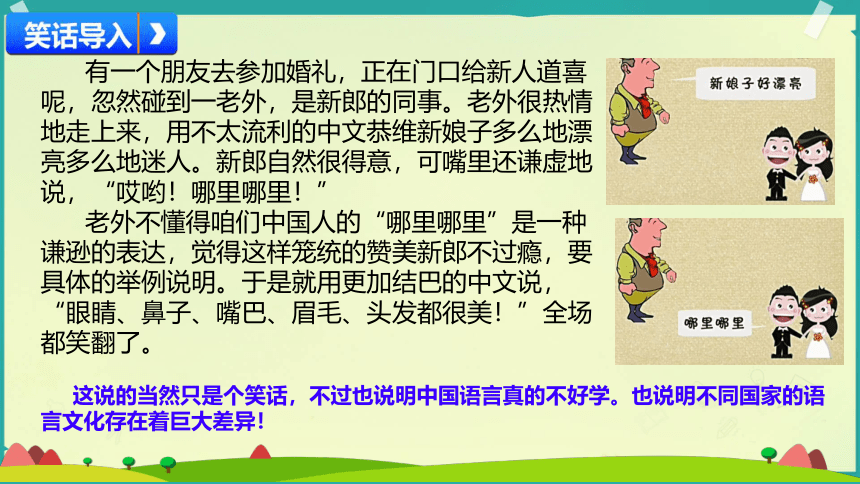 笑话导入

有一个朋友去参加婚礼，正在门口给新人道喜呢，忽然碰到一老外，是新郎的同事。老外很热情地走上来，用不太流利的中文恭维新娘子多么地漂亮多么地迷人。新郎自然很得意，可嘴里还谦虚地说，“哎哟！哪里哪里！”

老外不懂得咱们中国人的“哪里哪里”是一种谦逊的表达，觉得这样笼统的赞美新郎不过瘾，要具体的举例说明。于是就用更加结巴的中文说，“眼睛、鼻子、嘴巴、眉毛、头发都很美！”全场都笑翻了。

新娘子好漂亮

哪里哪里

这说的当然只是个笑话，不过也说明中国语言真的不好学。也说明不同国家的语言文化存在着巨大差异！